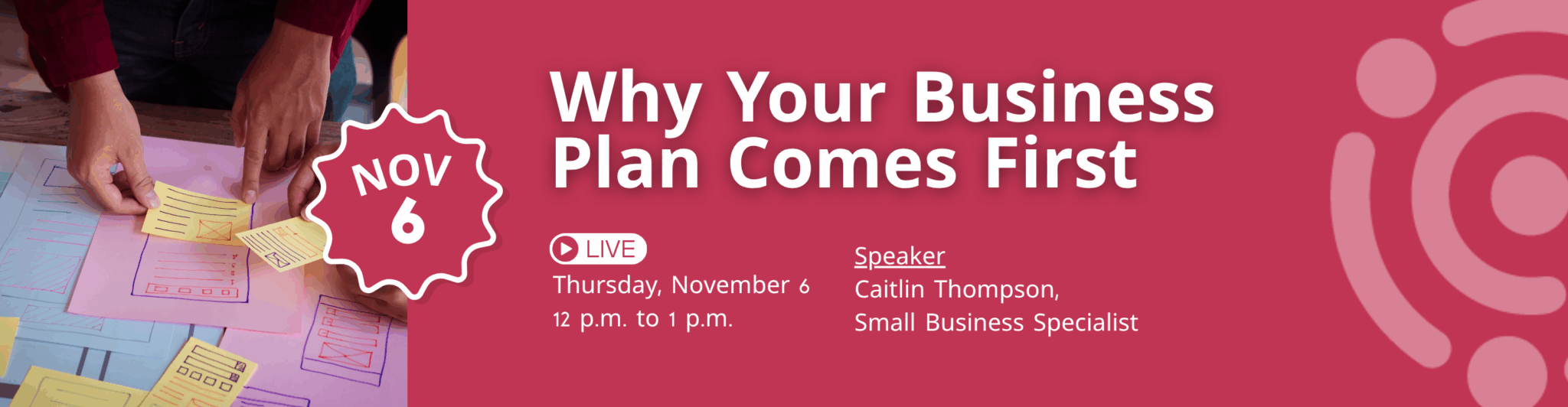 NOV
6

Why Your Business Plan Comes First

LIVE
Thursday, November 6
12 p.m. to 1 p.m.

Speaker
Caitlin Thompson,
Small Business Specialist